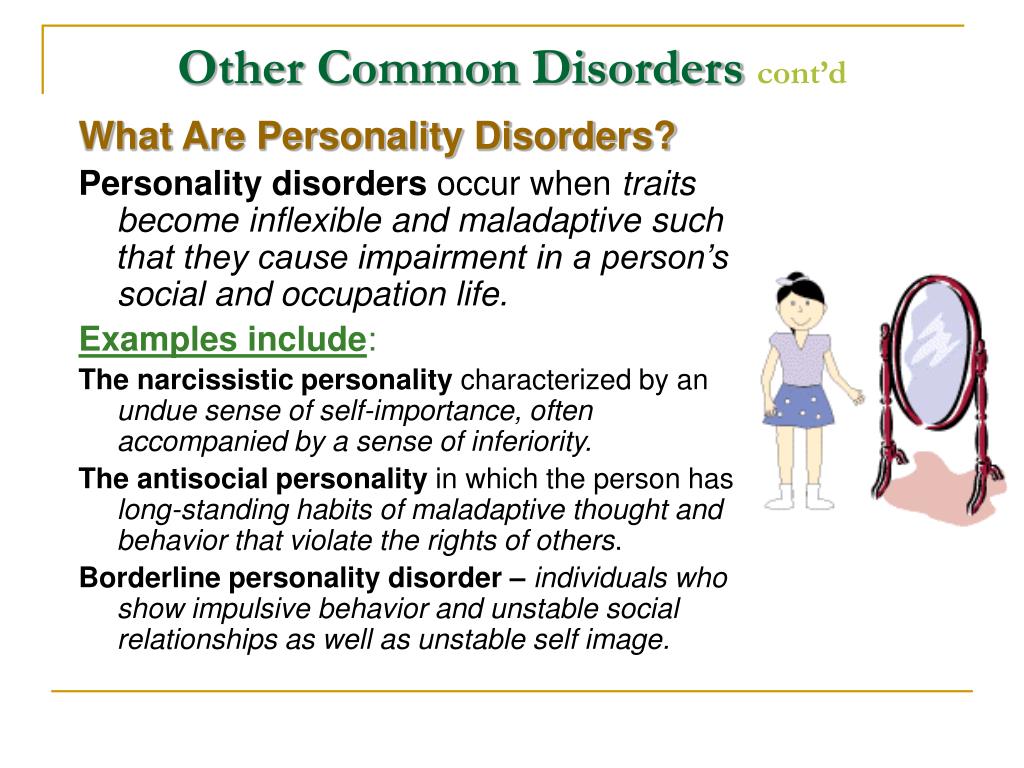 Other Common Disorders cont'd

What Are Personality Disorders?

Personality disorders occur when traits become inflexible and maladaptive such that they cause impairment in a person's social and occupation life.

Examples include:

The narcissistic personality characterized by an undue sense of self-importance, often accompanied by a sense of inferiority.

The antisocial personality in which the person has long-standing habits of maladaptive thought and behavior that violate the rights of others.

Borderline personality disorder – individuals who show impulsive behavior and unstable social relationships as well as unstable self image.